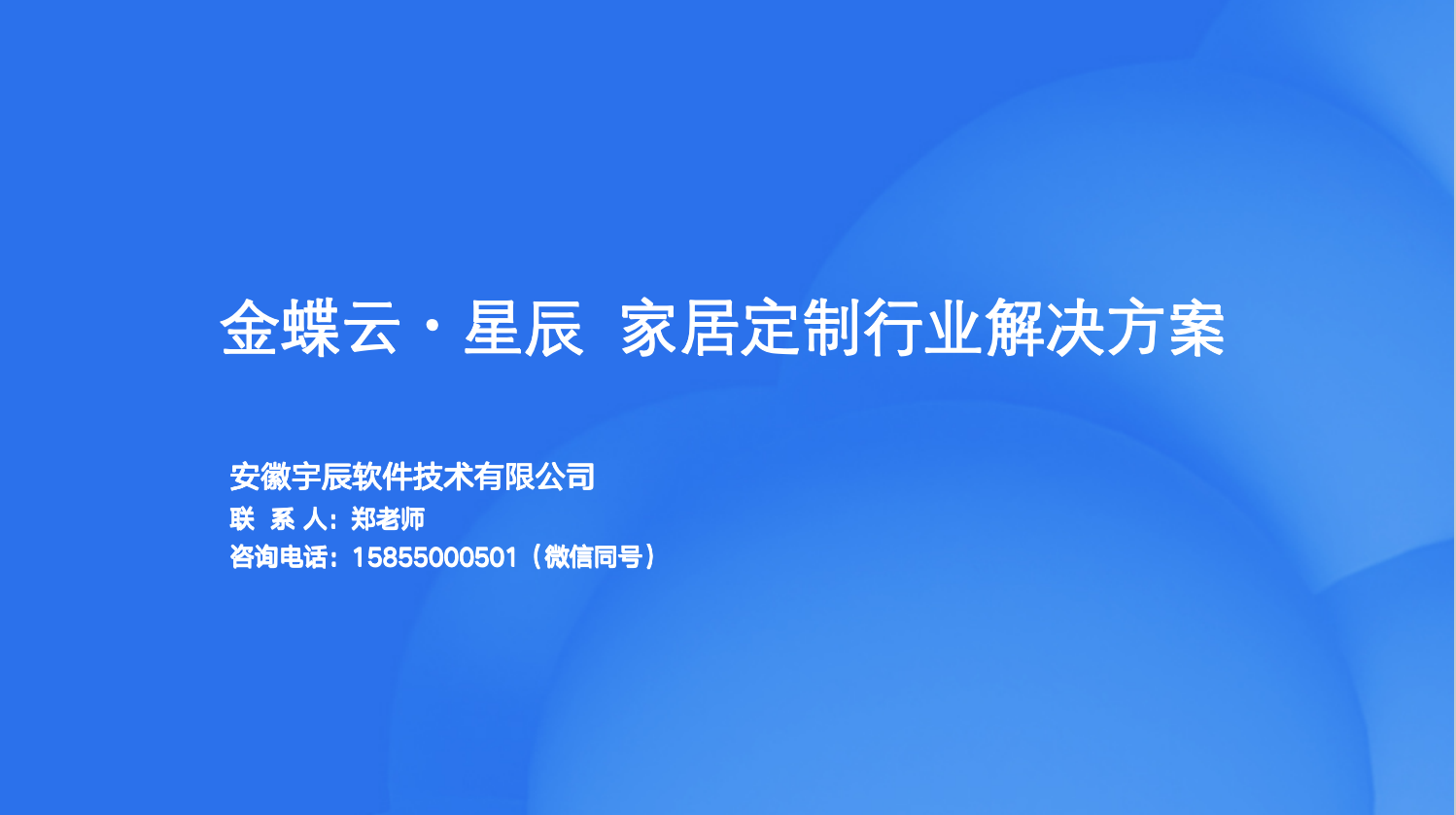 金蝶云·星辰 家居定制行业解决方案

安徽宇辰软件技术有限公司
联 系 人：郑老师
咨询电话：15855000501（微信同号）